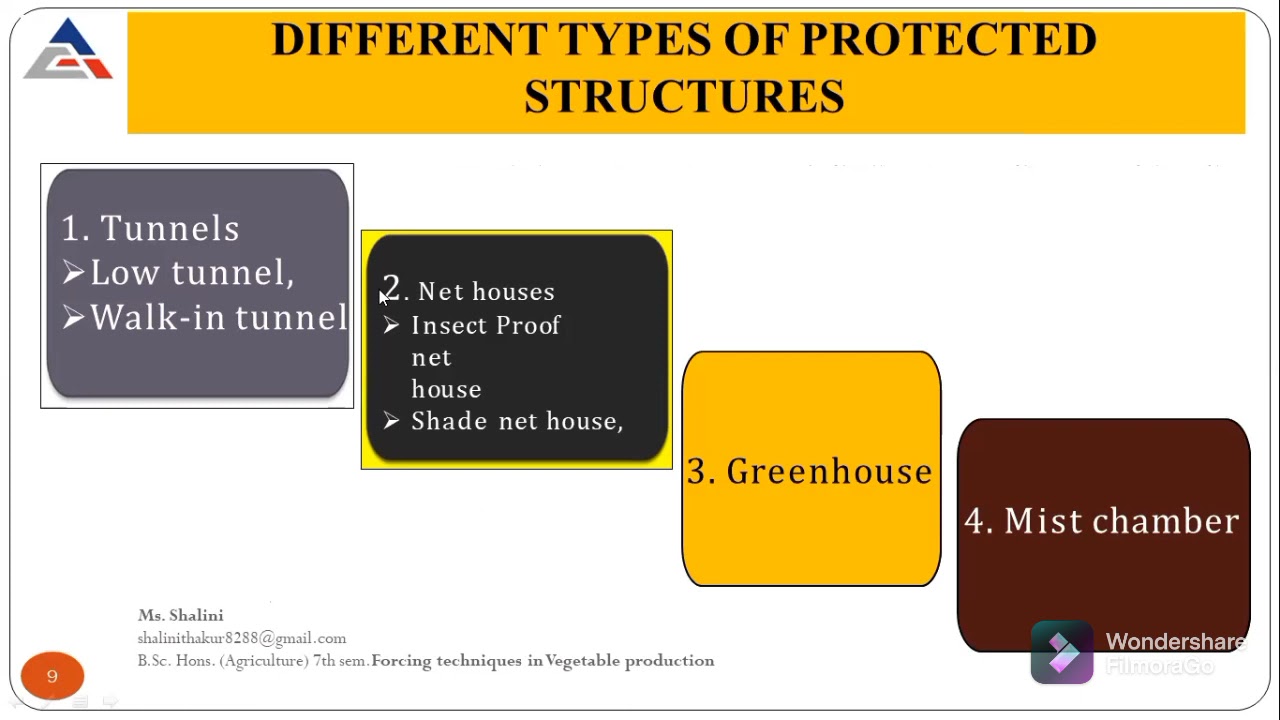 DIFFERENT TYPES OF PROTECTED STRUCTURES

1. Tunnels
➢Low tunnel,
➢Walk-in tunnel

2. Net houses
➢ Insect Proof net house
➢ Shade net house,

3. Greenhouse

4. Mist chamber

Ms. Shalini
shalinithakur8288@gmail.com
B.Sc. Hons. (Agriculture) 7th sem. Forcing techniques in Vegetable production

9

Wondershare FilmoraGo